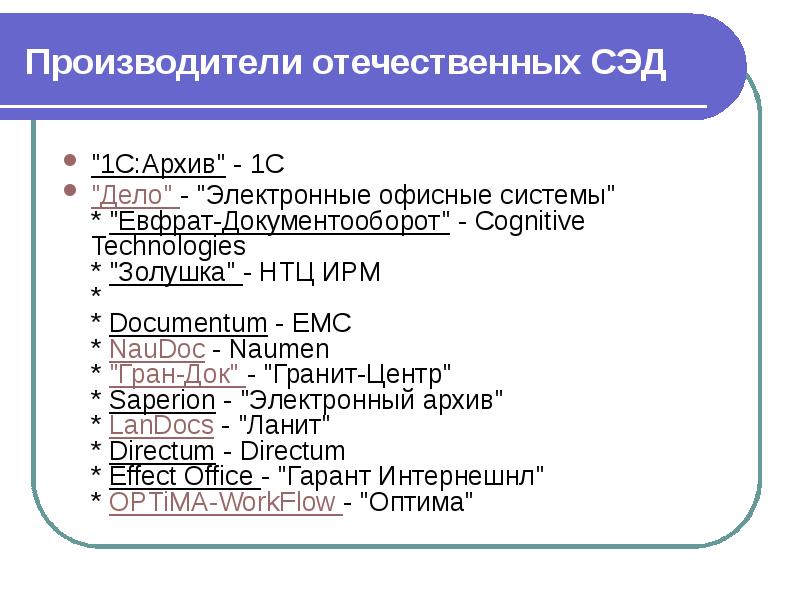 Производители отечественных СЭД

"1С:Архив" - 1С

"Дело" - "Электронные офисные системы"
* "Евфрат-Документооборот" - Cognitive Technologies
* "Золушка" - НТЦ ИРМ
*
* Documentum - EMC
* NauDoc - Naumen
* "Гран-Док" - "Гранит-Центр"
* Saperion - "Электронный архив"
* LanDocs - "Ланит"
* Directum - Directum
* Effect Office - "Гарант Интернешнл"
* OPTiMA-WorkFlow - "Оптима"